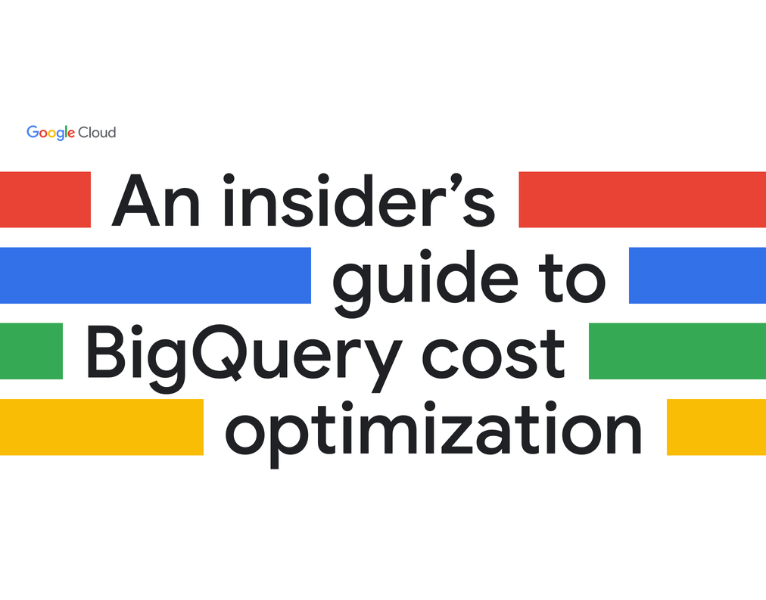 Google Cloud

An insider's guide to BigQuery cost optimization